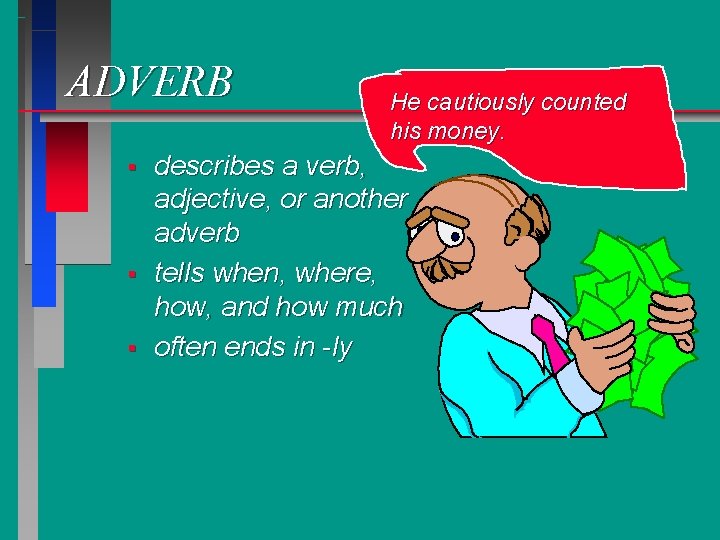 ADVERB

He cautiously counted his money.

- describes a verb, adjective, or another adverb
- tells when, where, how, and how much
- often ends in -ly